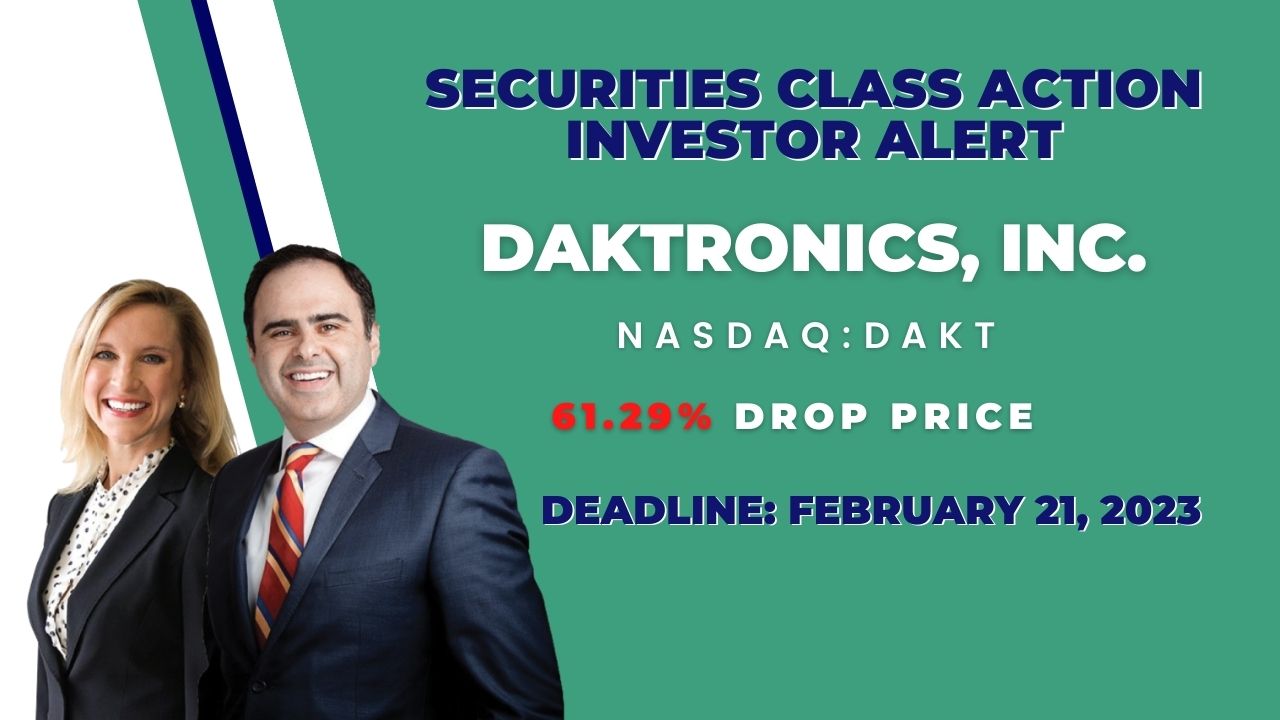 SECURITIES CLASS ACTION INVESTOR ALERT

DAKTRONICS, INC.

NASDAQ:DAKT

61.29% DROP PRICE

DEADLINE: FEBRUARY 21, 2023